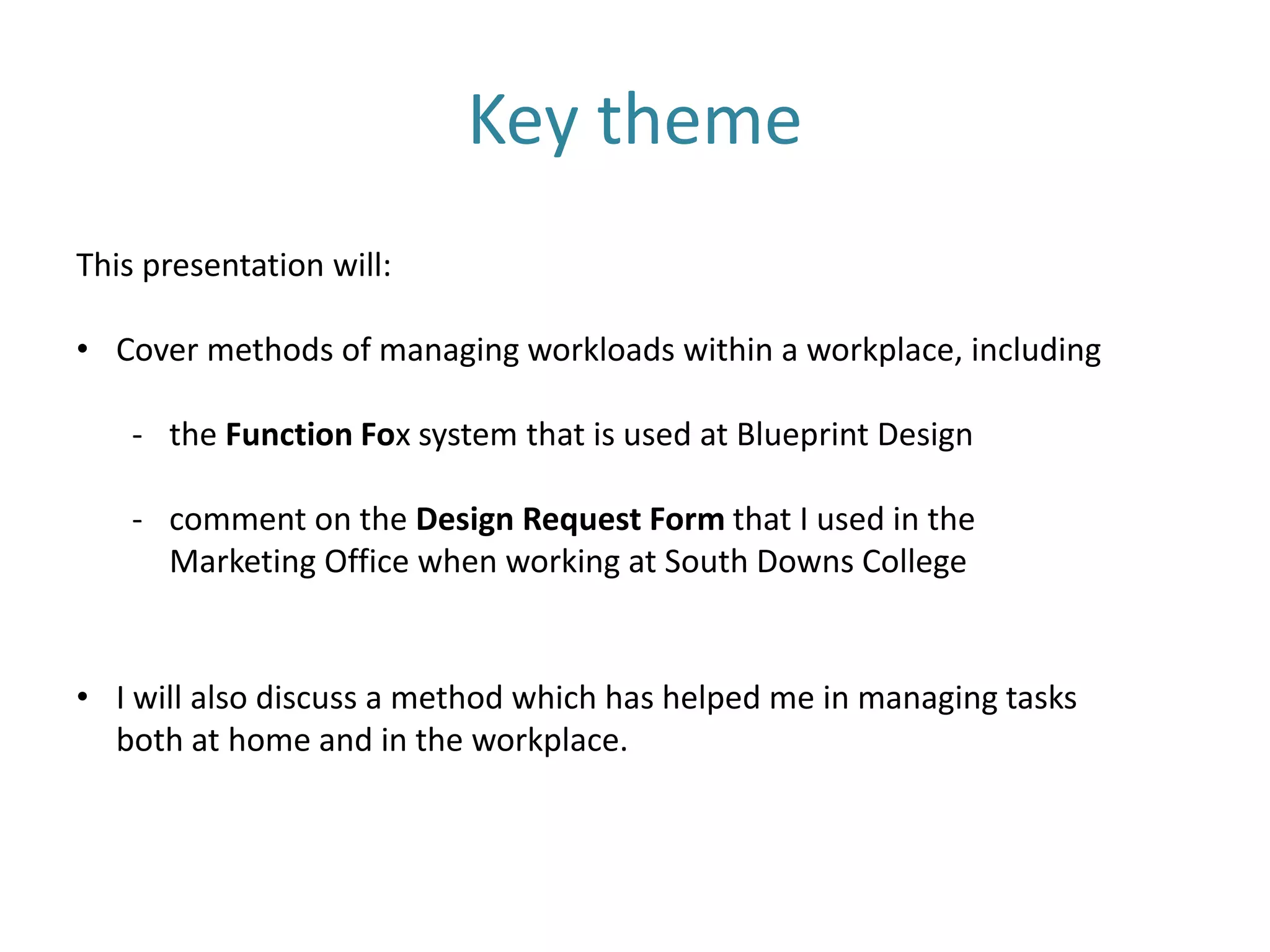 Key theme

This presentation will:

• Cover methods of managing workloads within a workplace, including

- the Function Fox system that is used at Blueprint Design

- comment on the Design Request Form that I used in the Marketing Office when working at South Downs College

• I will also discuss a method which has helped me in managing tasks both at home and in the workplace.